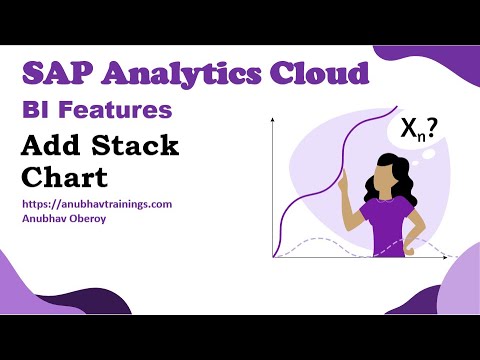 SAP Analytics Cloud

BI Features

Add Stack Chart

https://anubhavtrainings.com
Anubhav Oberoy

$X_n$?